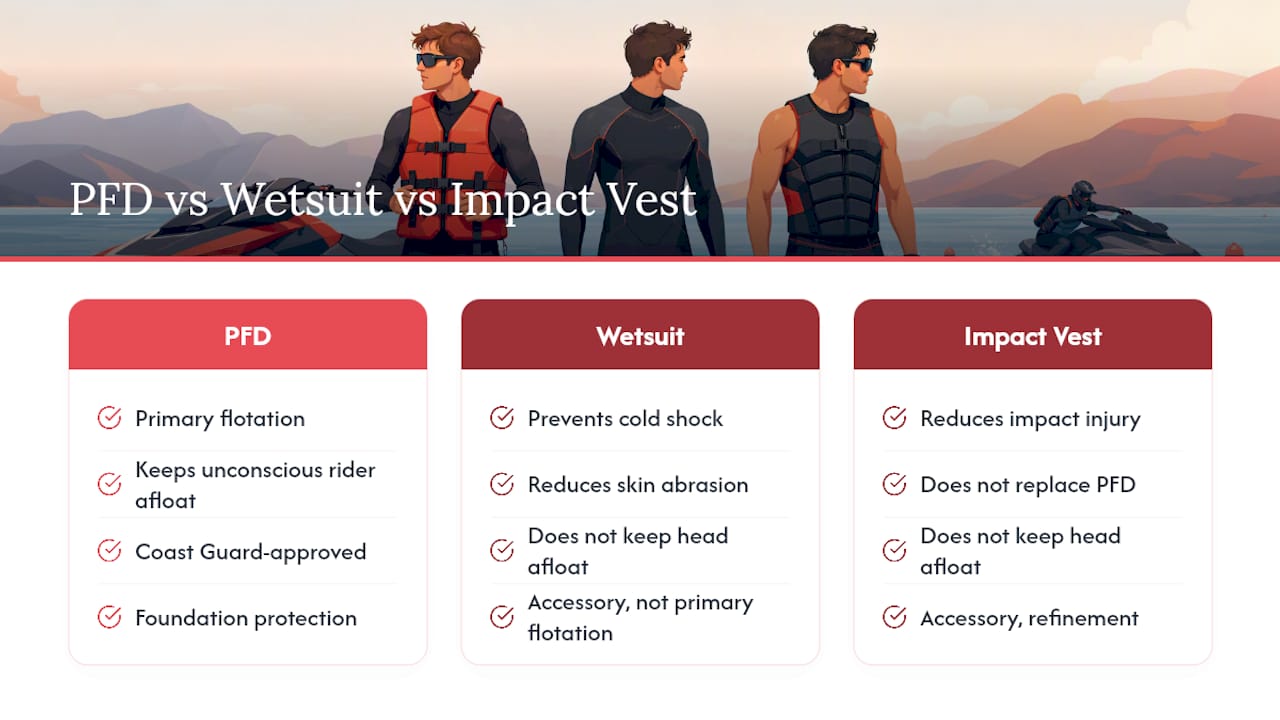 PFD vs Wetsuit vs Impact Vest

PFD

Primary flotation

Keeps unconscious rider afloat

Coast Guard-approved

Foundation protection

Wetsuit

Prevents cold shock

Reduces skin abrasion

Does not keep head afloat

Accessory, not primary flotation

Impact Vest

Reduces impact injury

Does not replace PFD

Does not keep head afloat

Accessory, refinement